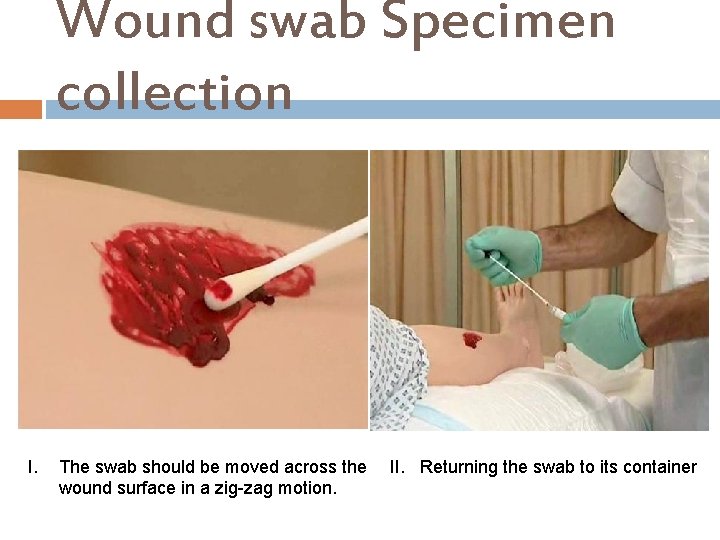 Wound swab Specimen collection

I. The swab should be moved across the wound surface in a zig-zag motion.

II. Returning the swab to its container